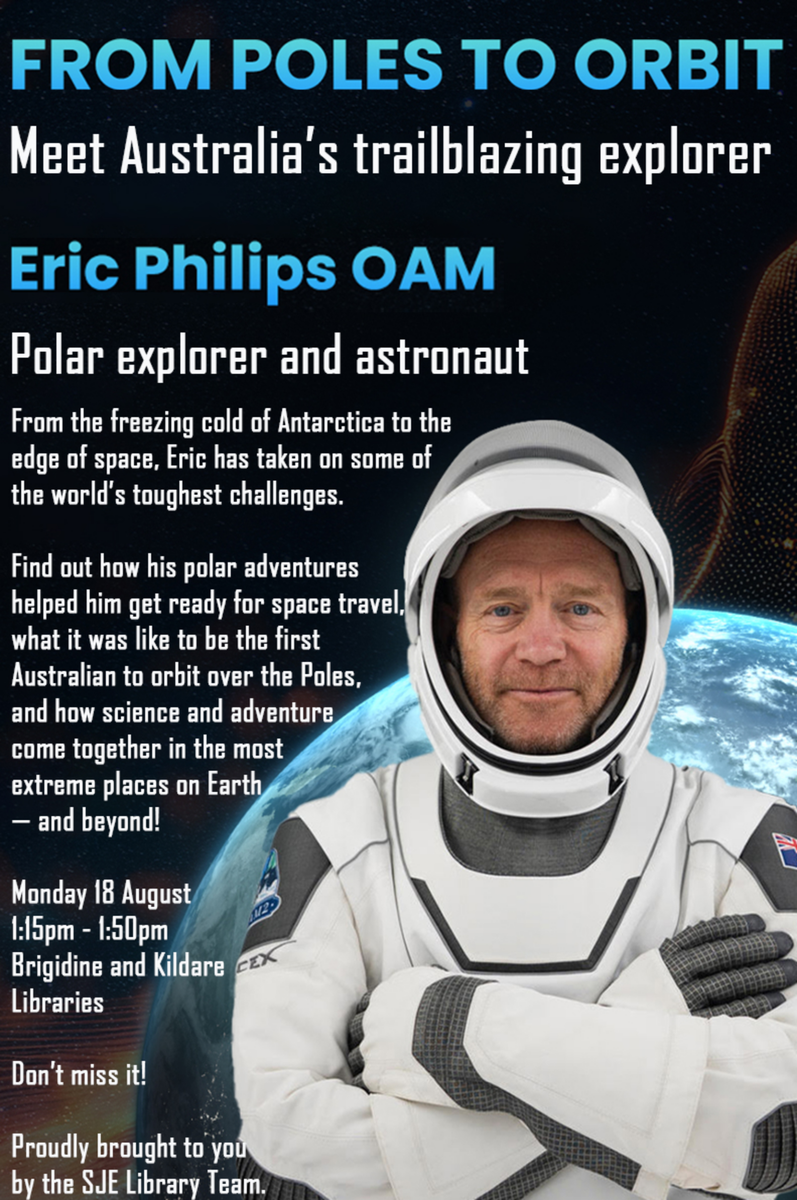 FROM POLES TO ORBIT

Meet Australia's trailblazing explorer

Eric Philips OAM

Polar explorer and astronaut

From the freezing cold of Antarctica to the edge of space, Eric has taken on some of the world's toughest challenges.

Find out how his polar adventures helped him get ready for space travel, what it was like to be the first Australian to orbit over the Poles, and how science and adventure come together in the most extreme places on Earth — and beyond!

Monday 18 August
1:15pm - 1:50pm
Brigidine and Kildare Libraries

Don't miss it!

Proudly brought to you by the SJE Library Team.